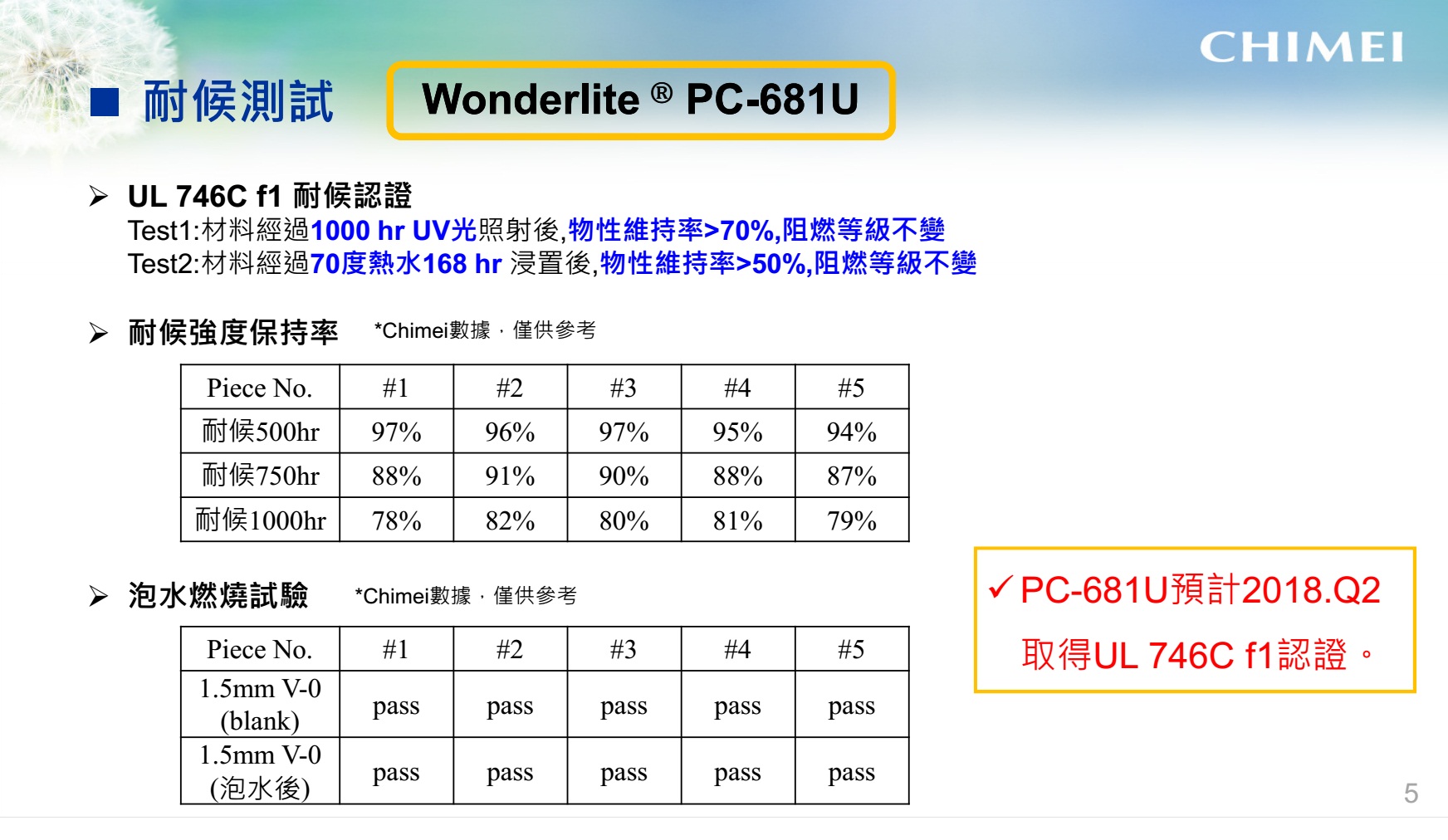 CHIMEI

■ 耐候測試

Wonderlite ® PC-681U

➢ UL 746C f1 耐候認證
Test1:材料經過1000 hr UV光照射後,物性維持率>70%,阻燃等級不變
Test2:材料經過70度熱水168 hr 浸置後,物性維持率>50%,阻燃等級不變

➢ 耐候強度保持率 *Chimei數據，僅供參考

| Piece No. | #1 | #2 | #3 | #4 | #5 |
|---|---|---|---|---|---|
| 耐候500hr | 97% | 96% | 97% | 95% | 94% |
| 耐候750hr | 88% | 91% | 90% | 88% | 87% |
| 耐候1000hr | 78% | 82% | 80% | 81% | 79% |

➢ 泡水燃燒試驗 *Chimei數據，僅供參考

| Piece No. | #1 | #2 | #3 | #4 | #5 |
|---|---|---|---|---|---|
| 1.5mm V-0 (blank) | pass | pass | pass | pass | pass |
| 1.5mm V-0 (泡水後) | pass | pass | pass | pass | pass |

✓ PC-681U預計2018.Q2
取得UL 746C f1認證。

5